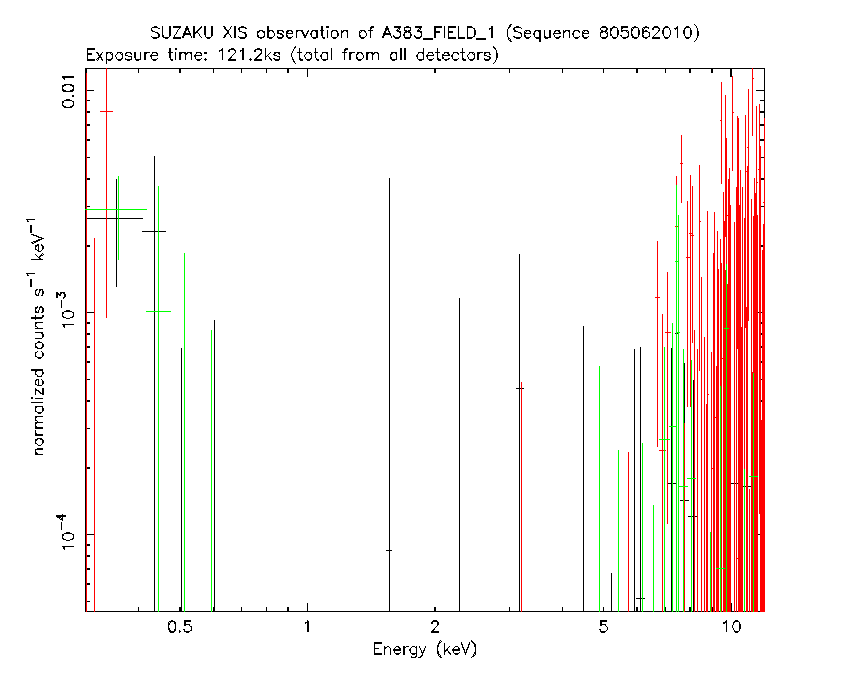 SUZAKU XIS observation of A383_FIELD_1 (Sequence 805062010)
Exposure time: 121.2ks (total from all detectors)

normalized counts $s^{-1}$ $keV^{-1}$

0.01
$10^{-3}$
$10^{-4}$

0.5
1
2
5
10

Energy (keV)